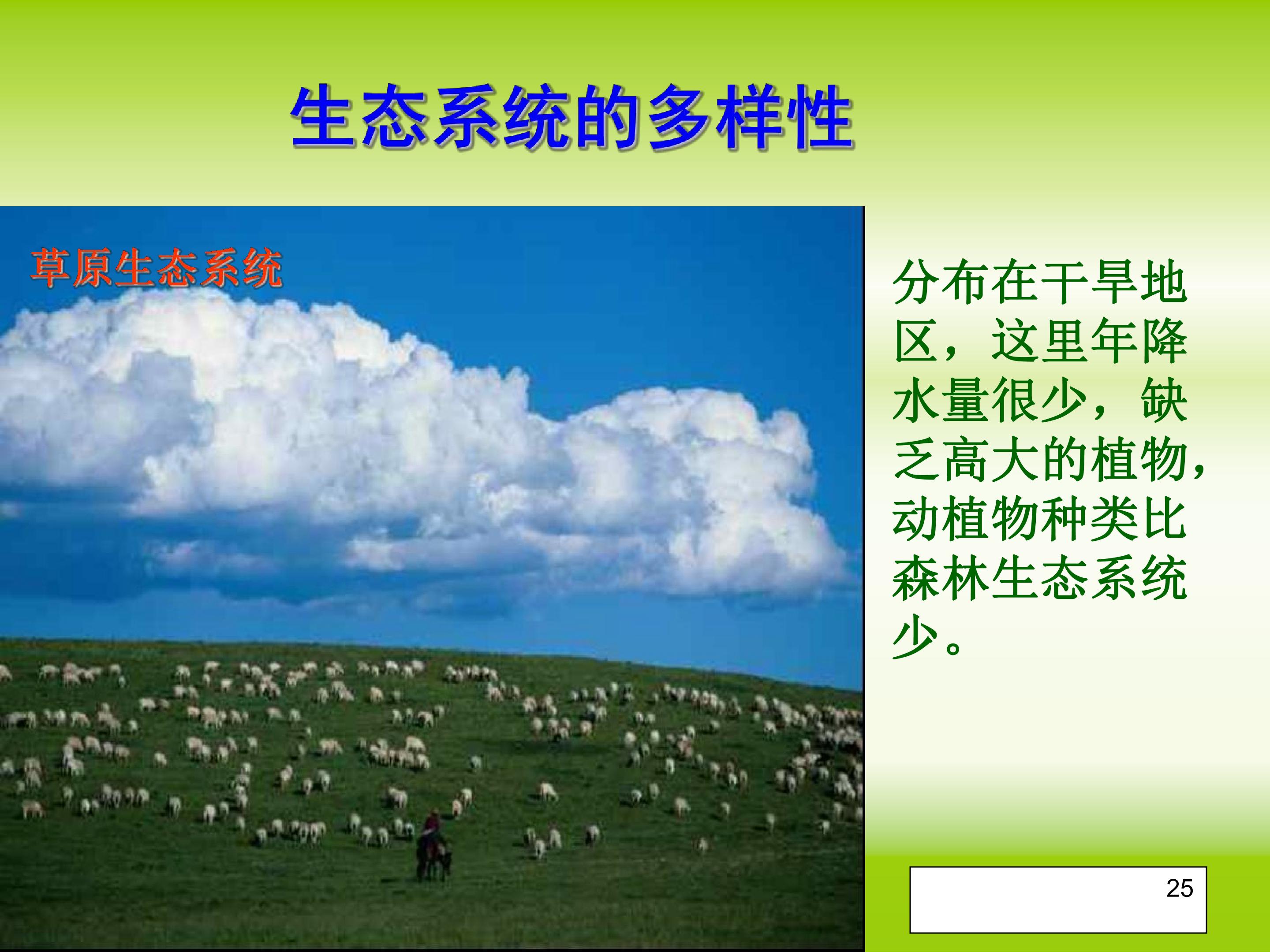 生态系统的多样性

草原生态系统

分布在干旱地区，这里年降水量很少，缺乏高大的植物，动植物种类比森林生态系统少。

25